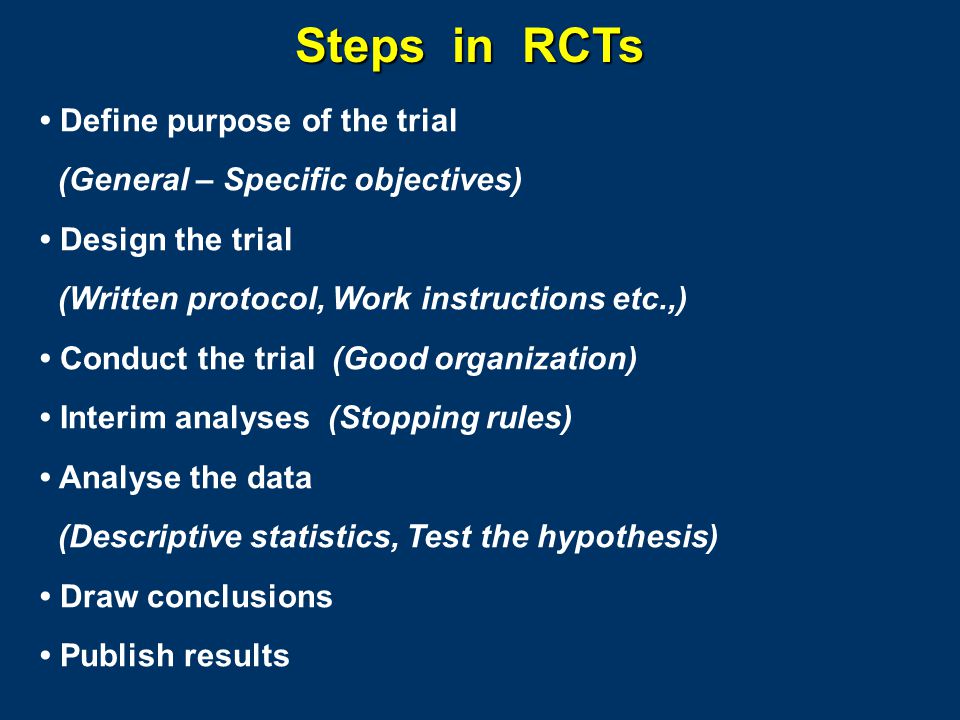 Steps in RCTs

• Define purpose of the trial
(General – Specific objectives)

• Design the trial
(Written protocol, Work instructions etc.,)

• Conduct the trial (Good organization)

• Interim analyses (Stopping rules)

• Analyse the data
(Descriptive statistics, Test the hypothesis)

• Draw conclusions

• Publish results